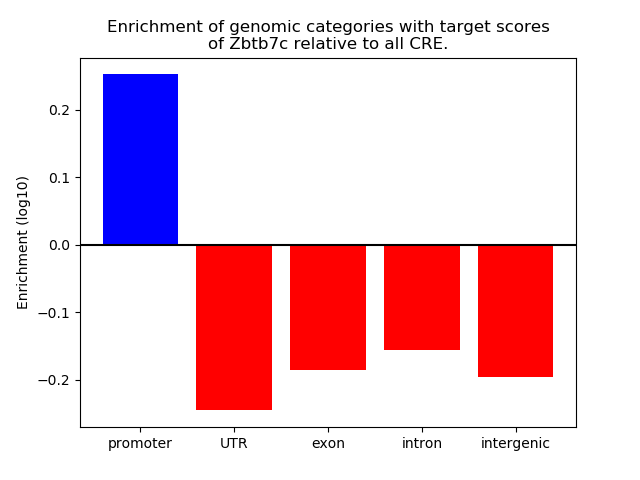 Enrichment of genomic categories with target scores of Zbtb7c relative to all CRE.

Enrichment (log10)

0.2
0.1
0.0
−0.1
−0.2

promoter
UTR
exon
intron
intergenic